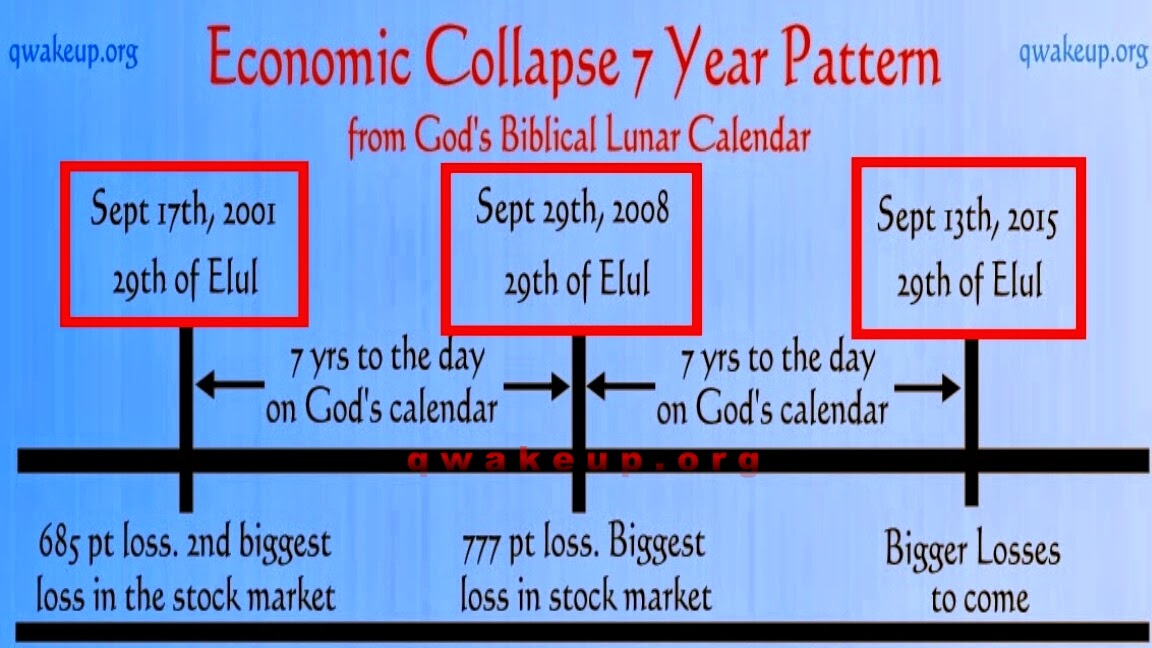 qwakeup.org

Economic Collapse 7 Year Pattern

qwakeup.org

from God's Biblical Lunar Calendar

Sept 17th, 2001
29th of Elul

Sept 29th, 2008
29th of Elul

Sept 13th, 2015
29th of Elul

7 yrs to the day
on God's calendar

7 yrs to the day
on God's calendar

qwakeup.org

685 pt loss. 2nd biggest loss in the stock market

777 pt loss. Biggest loss in stock market

Bigger Losses to come